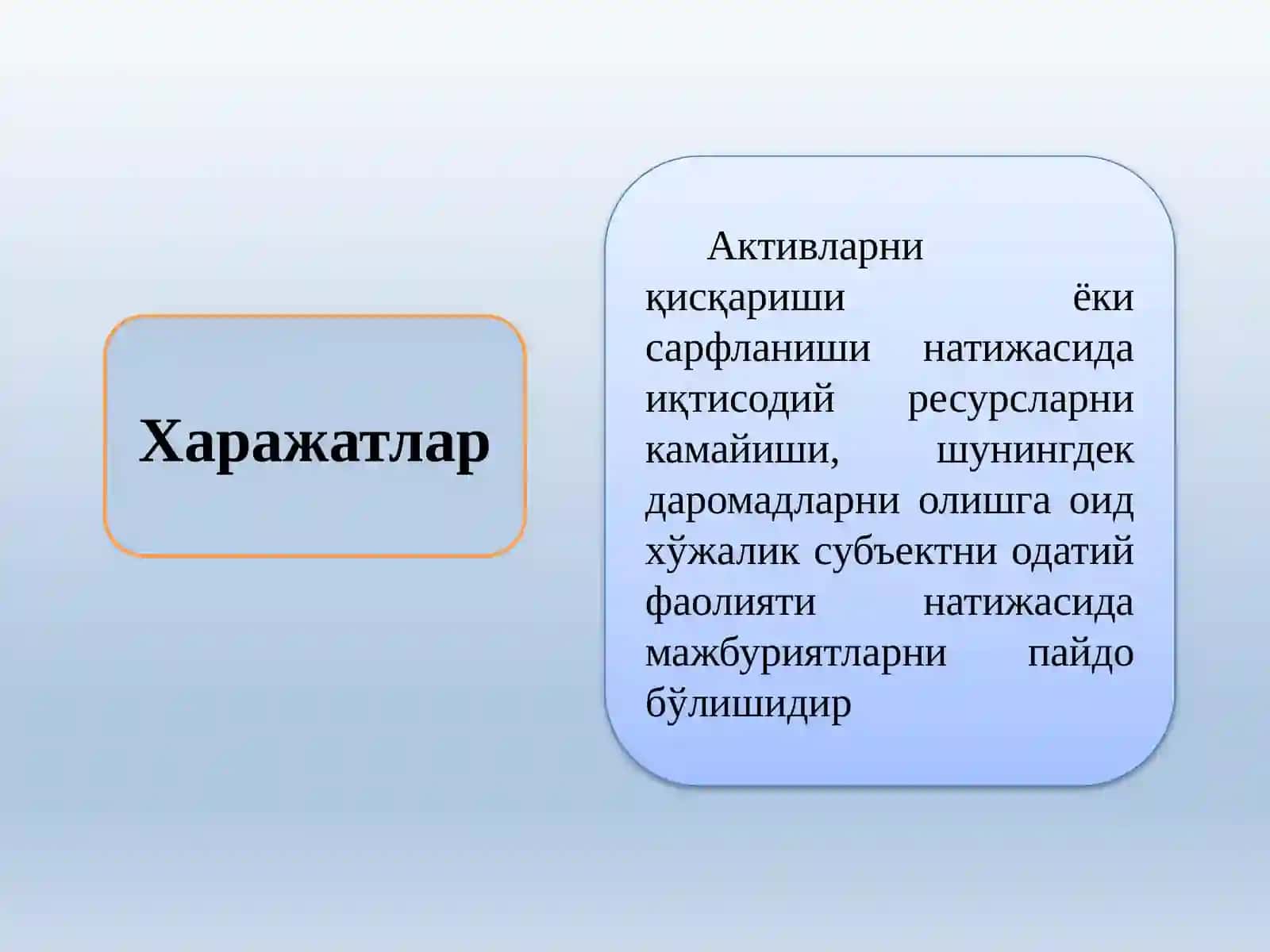 Харажатлар

Активларни қисқариши ёки сарфланиши натижасида иқтисодий ресурсларни камайиши, шунингдек даромадларни олишга оид хўжалик субъектни одатий фаолияти натижасида мажбуриятларни пайдо бўлишидир